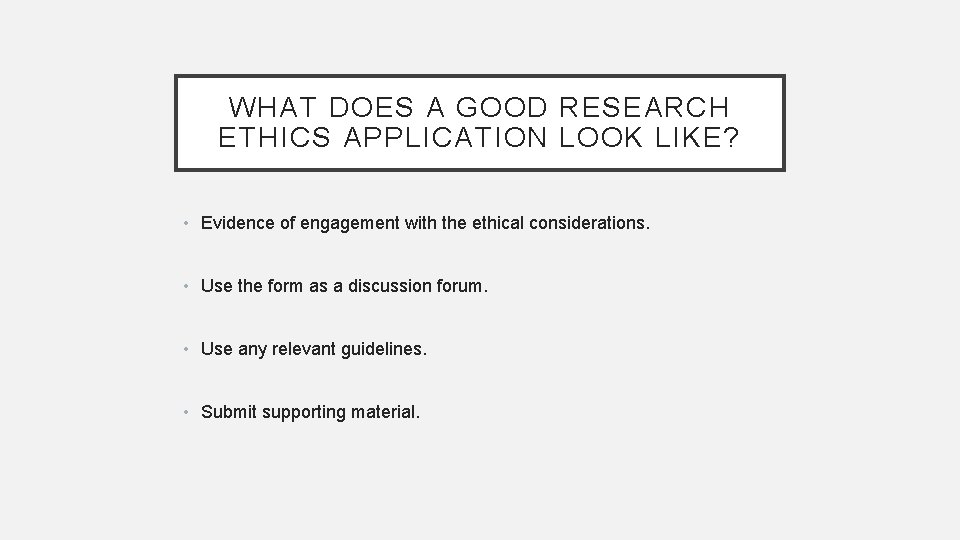 WHAT DOES A GOOD RESEARCH ETHICS APPLICATION LOOK LIKE?

• Evidence of engagement with the ethical considerations.

• Use the form as a discussion forum.

• Use any relevant guidelines.

• Submit supporting material.